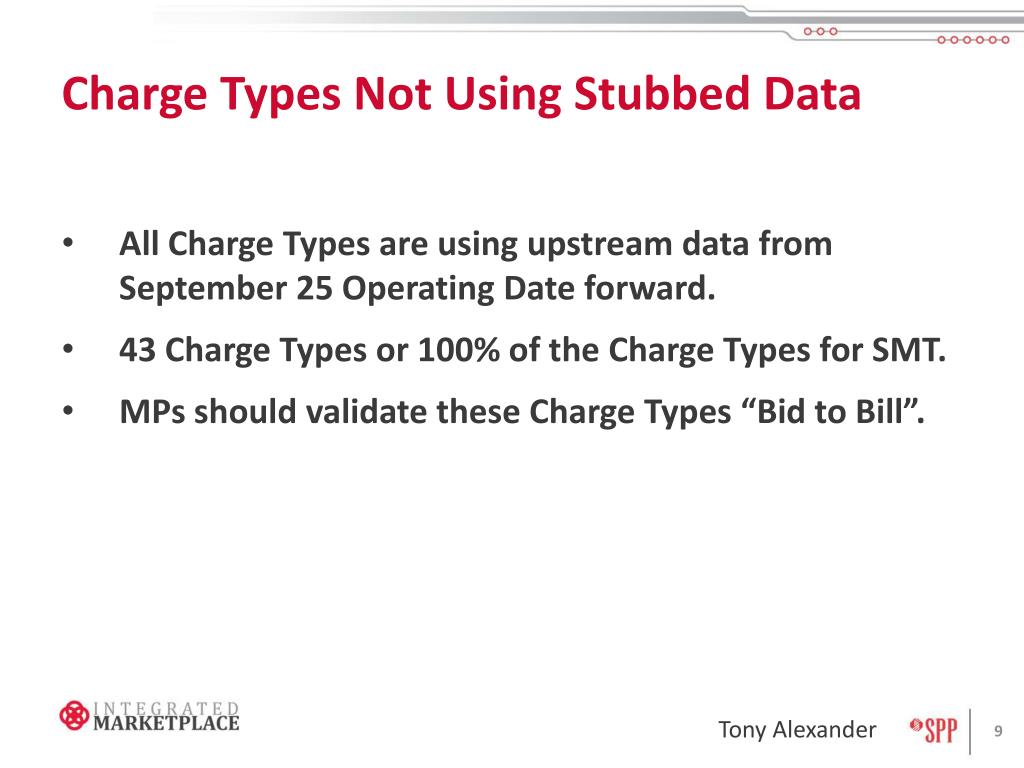 Charge Types Not Using Stubbed Data

• All Charge Types are using upstream data from September 25 Operating Date forward.

• 43 Charge Types or 100% of the Charge Types for SMT.

• MPs should validate these Charge Types “Bid to Bill”.

INTEGRATED MARKETPLACE

Tony Alexander

SPP

9